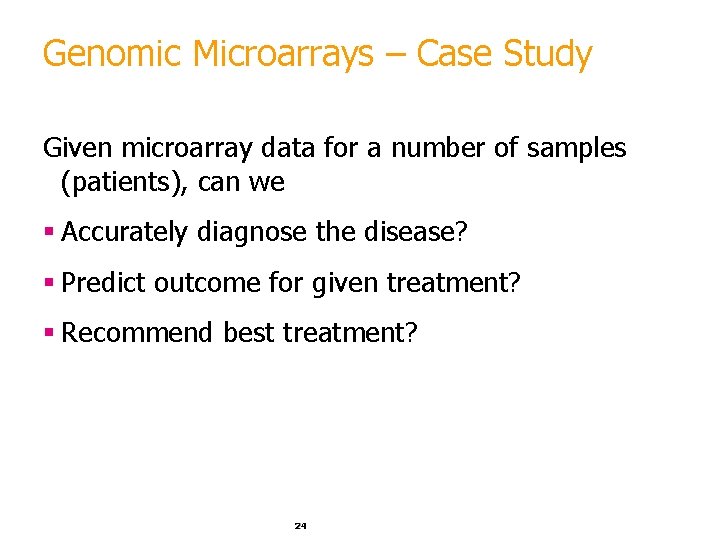 Genomic Microarrays – Case Study

Given microarray data for a number of samples (patients), can we

▪ Accurately diagnose the disease?

▪ Predict outcome for given treatment?

▪ Recommend best treatment?

24